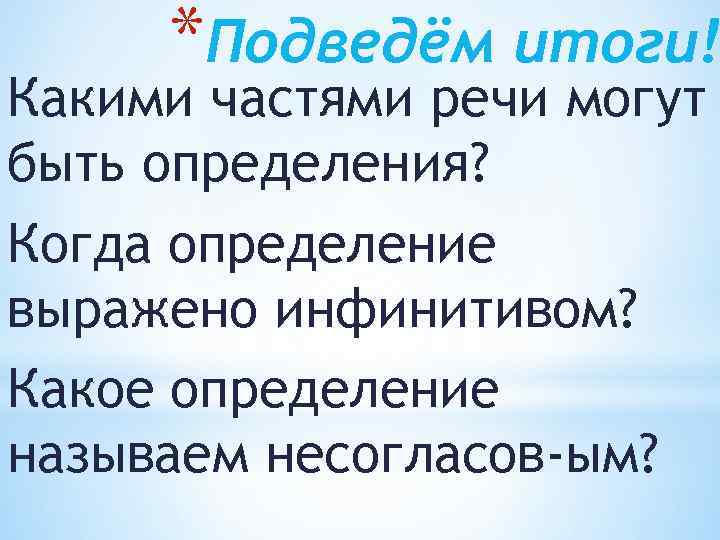 *Подведём итоги!

Какими частями речи могут быть определения?

Когда определение выражено инфинитивом?

Какое определение называем несогласов-ым?